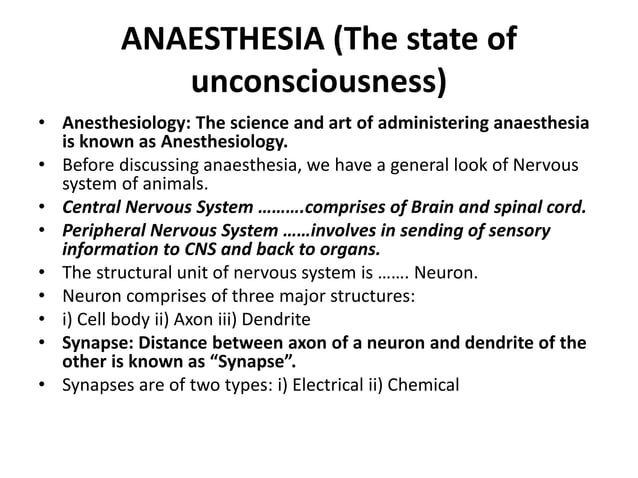 ANAESTHESIA (The state of unconsciousness)

• Anesthesiology: The science and art of administering anaesthesia is known as Anesthesiology.
• Before discussing anaesthesia, we have a general look of Nervous system of animals.
• Central Nervous System ……….comprises of Brain and spinal cord.
• Peripheral Nervous System ……involves in sending of sensory information to CNS and back to organs.
• The structural unit of nervous system is ……. Neuron.
• Neuron comprises of three major structures:
• i) Cell body ii) Axon iii) Dendrite
• Synapse: Distance between axon of a neuron and dendrite of the other is known as “Synapse”.
• Synapses are of two types: i) Electrical ii) Chemical